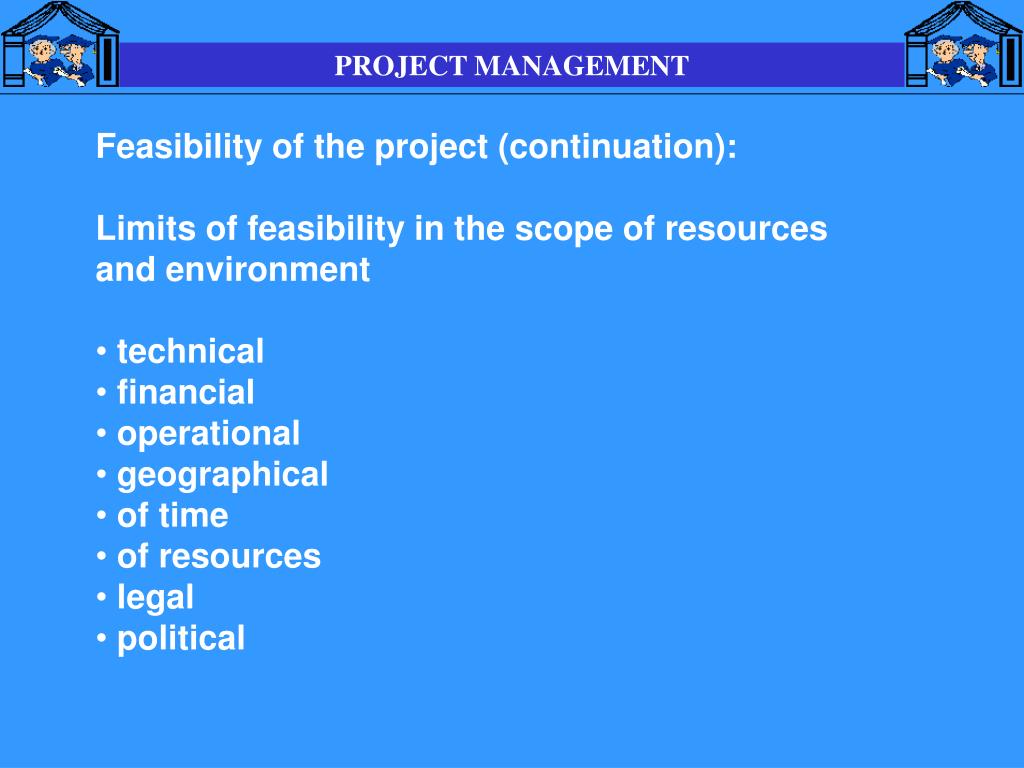 PROJECT MANAGEMENT

Feasibility of the project (continuation):

Limits of feasibility in the scope of resources and environment

• technical
• financial
• operational
• geographical
• of time
• of resources
• legal
• political